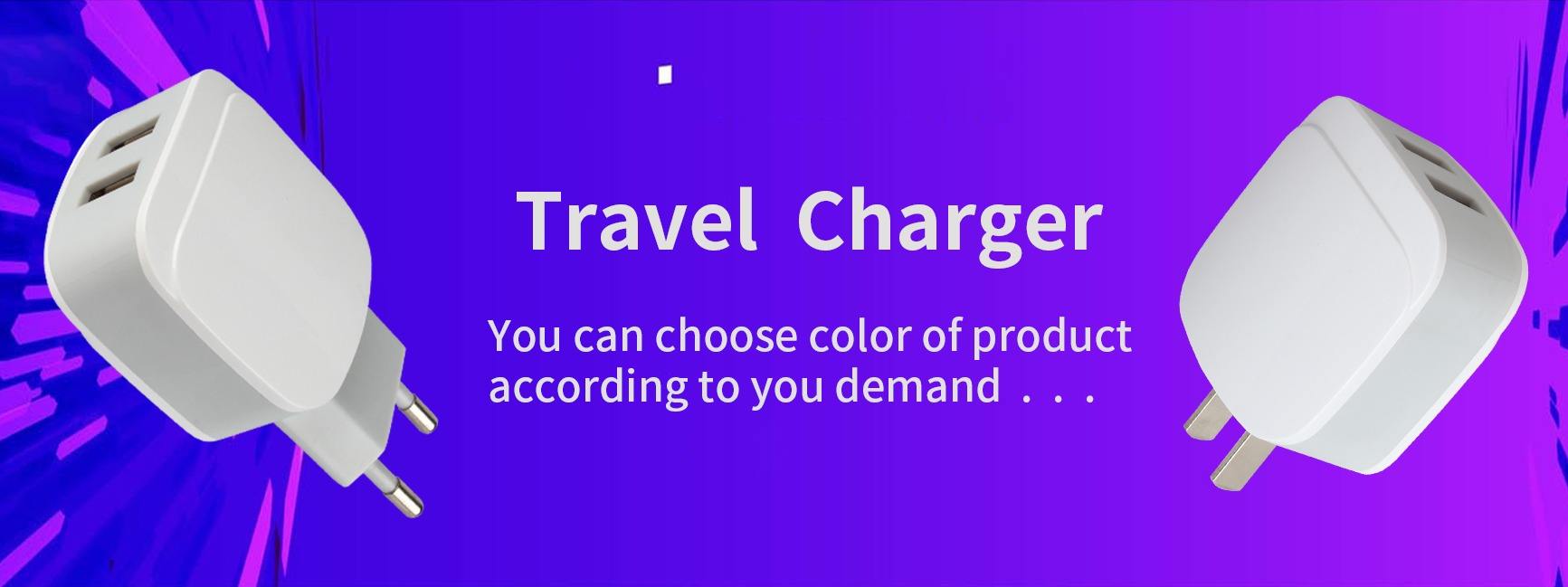 Travel Charger

You can choose color of product according to you demand . . .